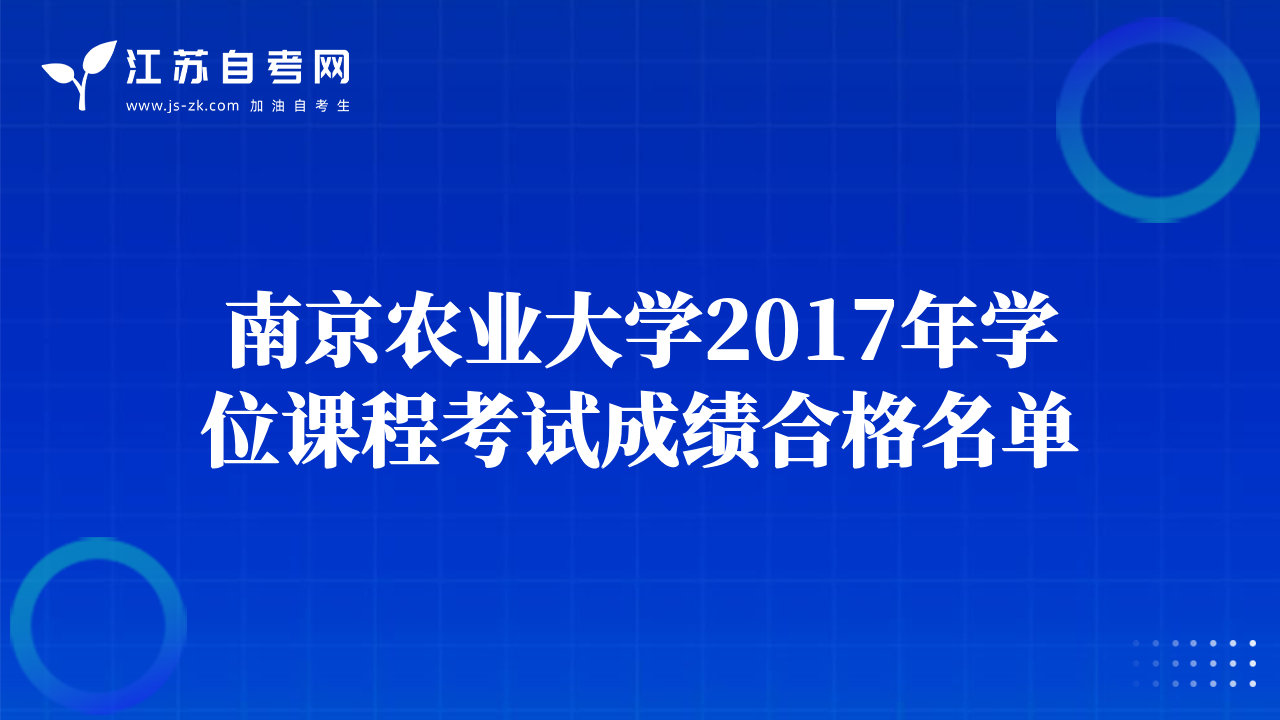 江苏自考网
www.js-zk.com 加油自考生

南京农业大学2017年学位课程考试成绩合格名单